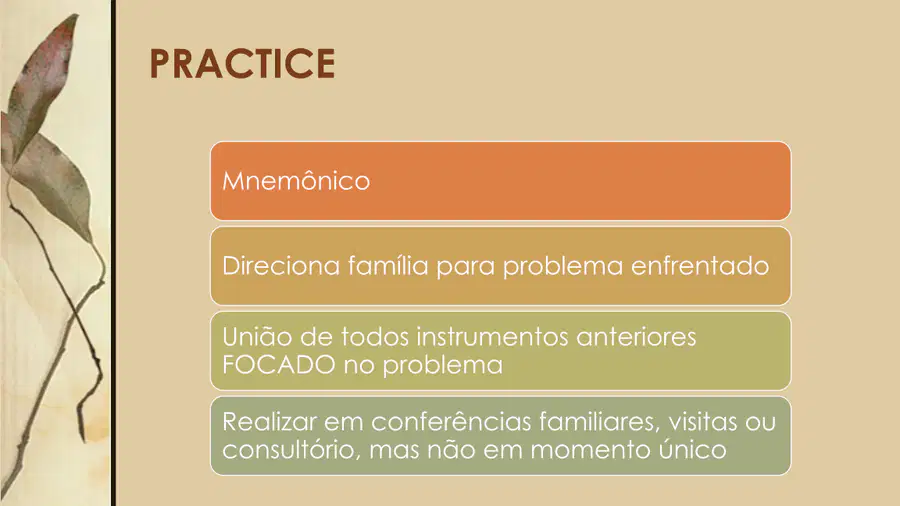 PRACTICE

Mnemônico

Direciona família para problema enfrentado

União de todos instrumentos anteriores FOCADO no problema

Realizar em conferências familiares, visitas ou consultório, mas não em momento único